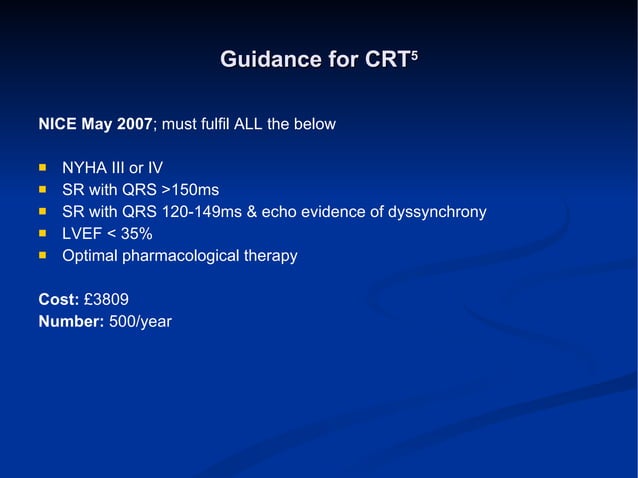 Guidance for CRT$^5$

NICE May 2007; must fulfil ALL the below

- NYHA III or IV
- SR with QRS >150ms
- SR with QRS 120-149ms & echo evidence of dyssynchrony
- LVEF < 35%
- Optimal pharmacological therapy

Cost: £3809
Number: 500/year